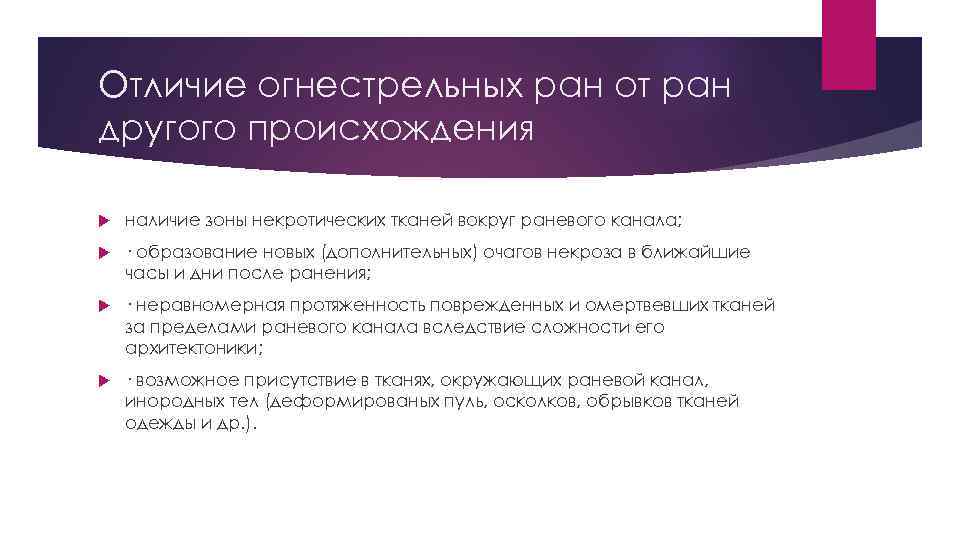 Отличие огнестрельных ран от ран другого происхождения

наличие зоны некротических тканей вокруг раневого канала;

· образование новых (дополнительных) очагов некроза в ближайшие часы и дни после ранения;

· неравномерная протяженность поврежденных и омертвевших тканей за пределами раневого канала вследствие сложности его архитектоники;

· возможное присутствие в тканях, окружающих раневой канал, инородных тел (деформированых пуль, осколков, обрывков тканей одежды и др.).